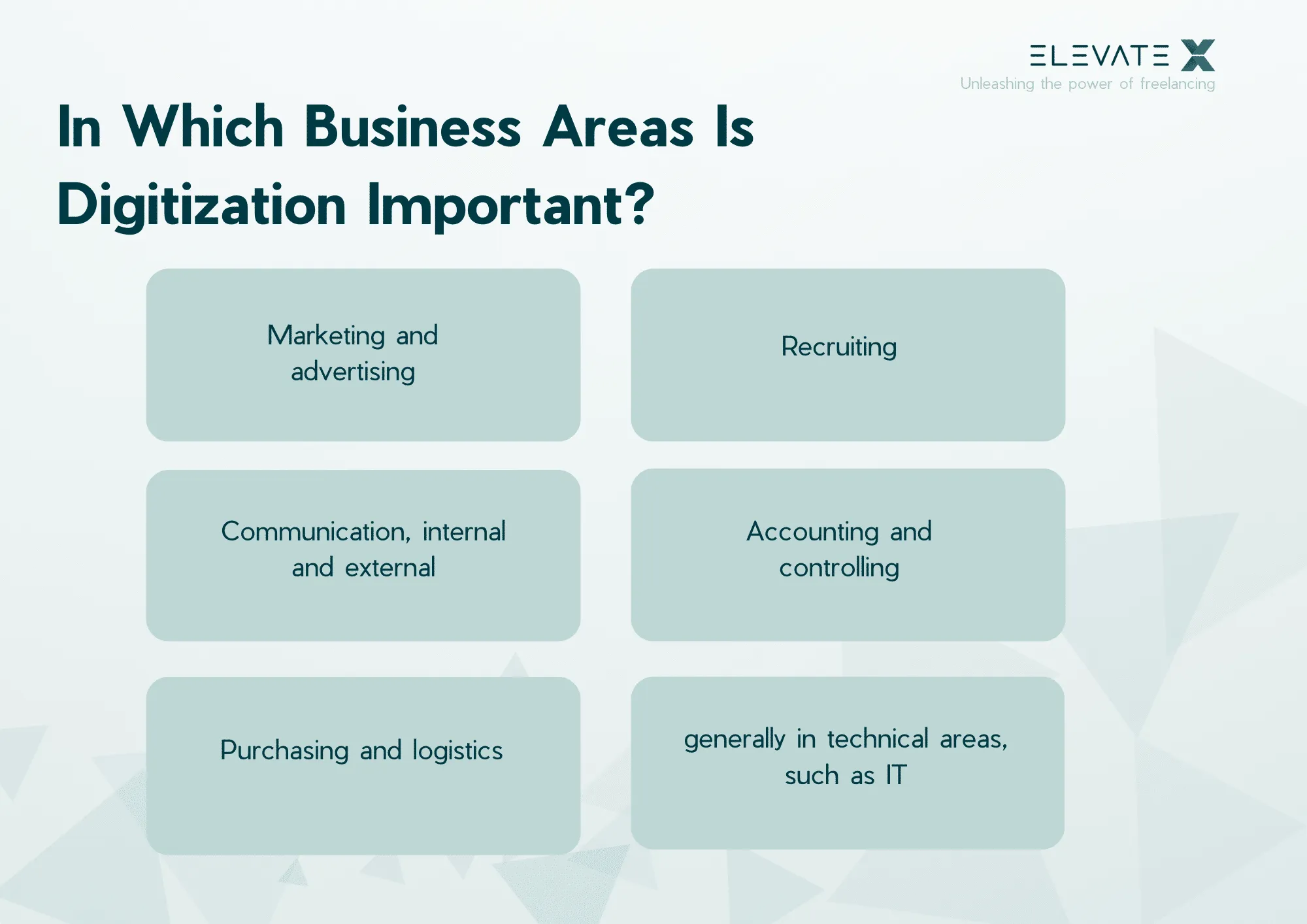 ELEVATE X
Unleashing the power of freelancing

In Which Business Areas Is Digitization Important?

Marketing and advertising

Recruiting

Communication, internal and external

Accounting and controlling

Purchasing and logistics

generally in technical areas, such as IT